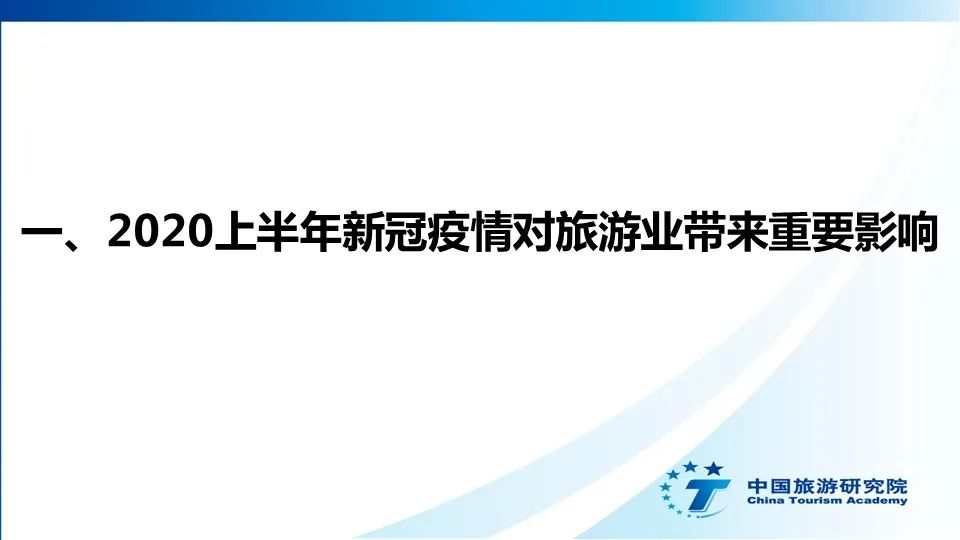 一、2020上半年新冠疫情对旅游业带来重要影响

中国旅游研究院
China Tourism Academy